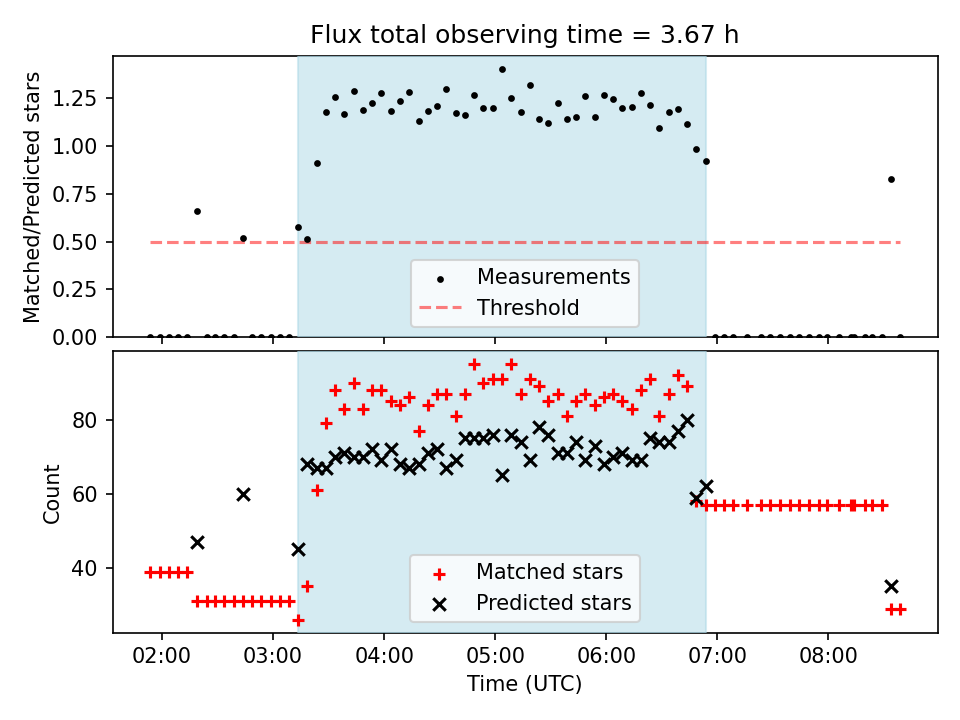 Flux total observing time = 3.67 h

Matched/Predicted stars

1.25
1.00
0.75
0.50
0.25
0.00

Measurements
Threshold

Count

80
60
40

Matched stars
Predicted stars

02:00
03:00
04:00
05:00
06:00
07:00
08:00

Time (UTC)